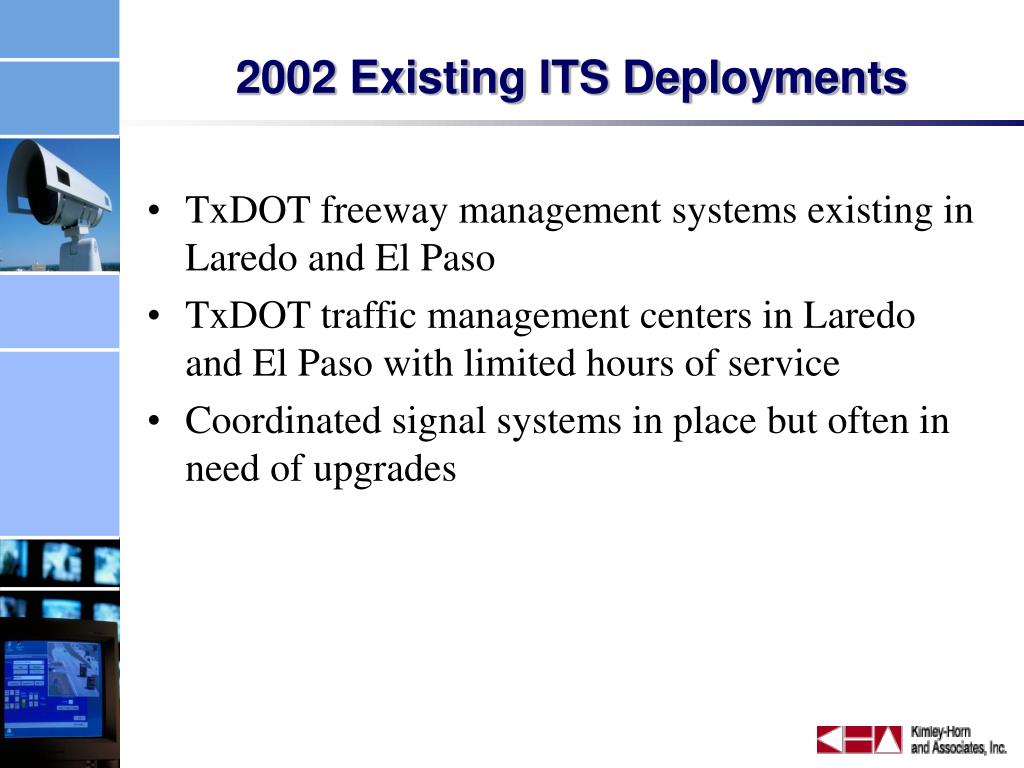 2002 Existing ITS Deployments

• TxDOT freeway management systems existing in Laredo and El Paso

• TxDOT traffic management centers in Laredo and El Paso with limited hours of service

• Coordinated signal systems in place but often in need of upgrades

Kimley-Horn and Associates, Inc.